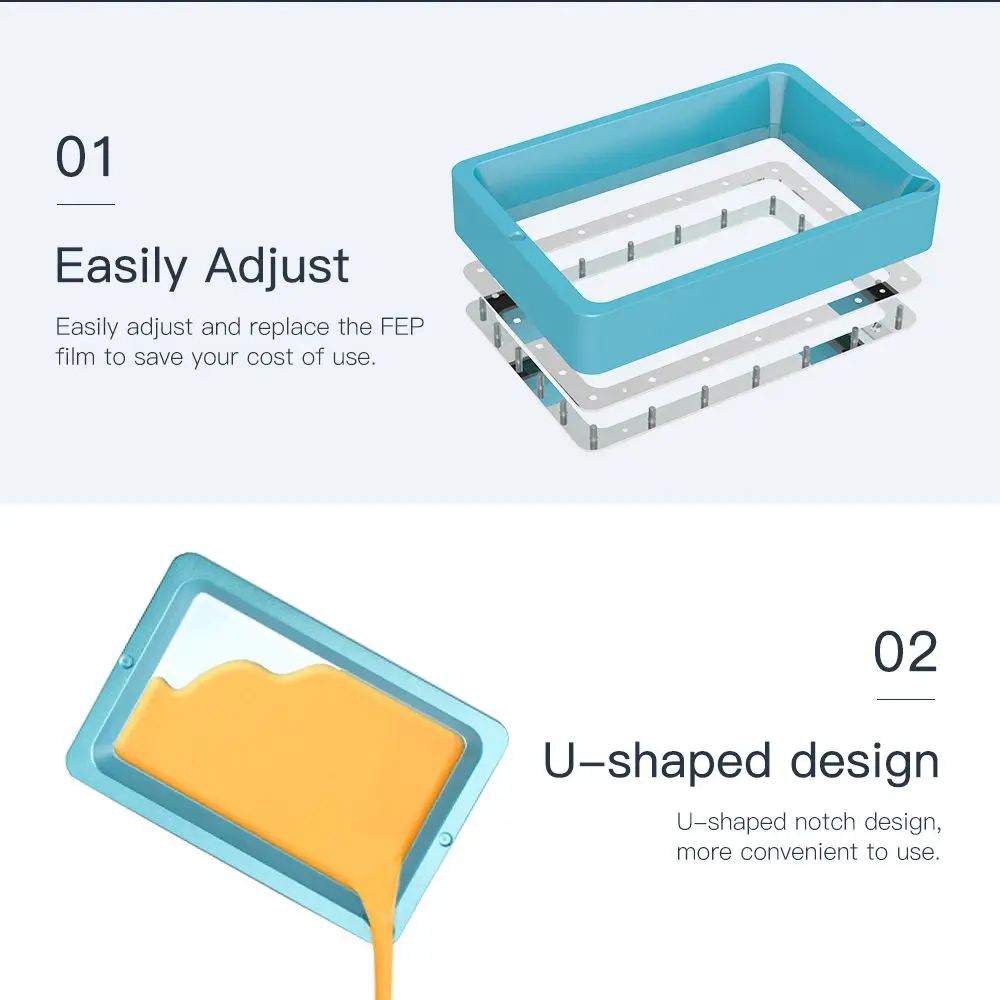 01

Easily Adjust

Easily adjust and replace the FEP film to save your cost of use.

02

U-shaped design

U-shaped notch design, more convenient to use.